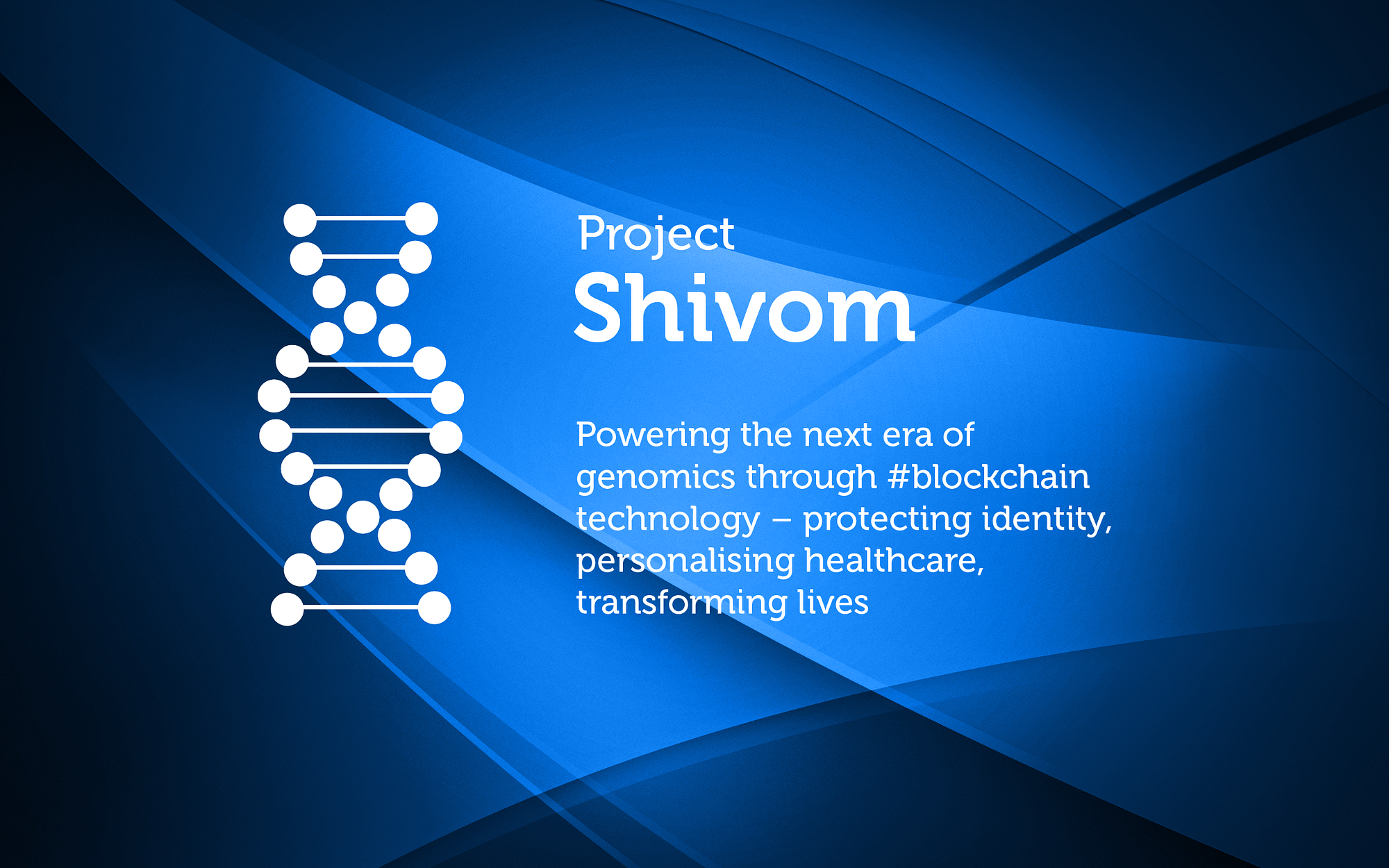 Project
Shivom

Powering the next era of genomics through #blockchain technology – protecting identity, personalising healthcare, transforming lives